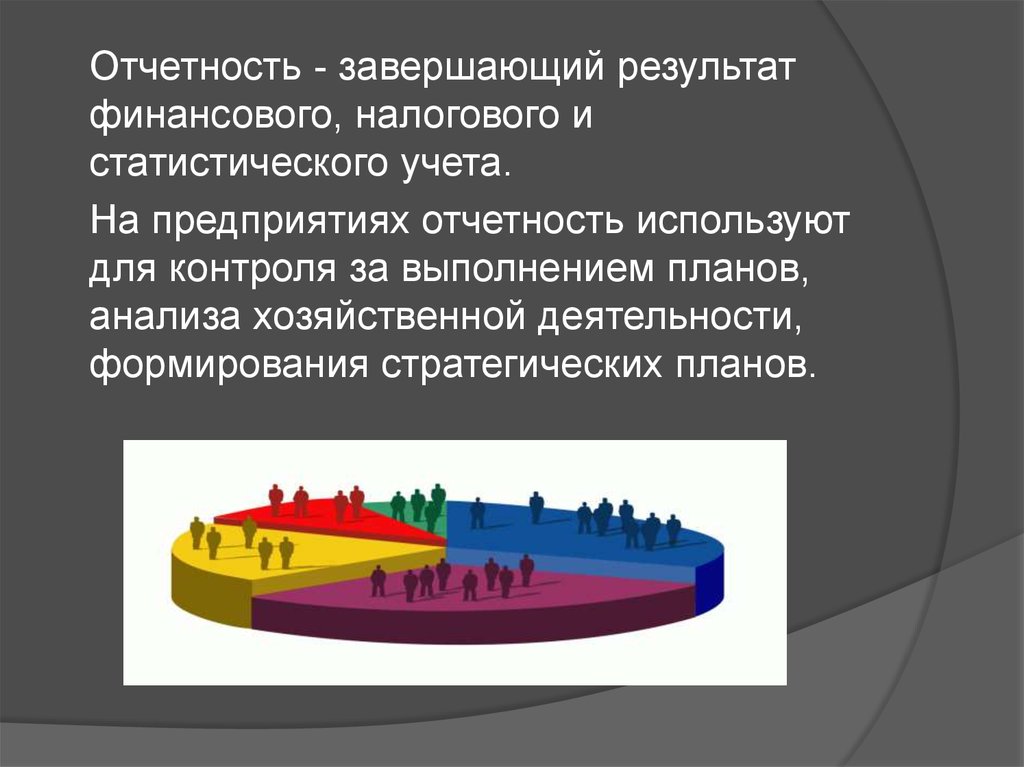 Отчетность - завершающий результат финансового, налогового и статистического учета.

На предприятиях отчетность используют для контроля за выполнением планов, анализа хозяйственной деятельности, формирования стратегических планов.